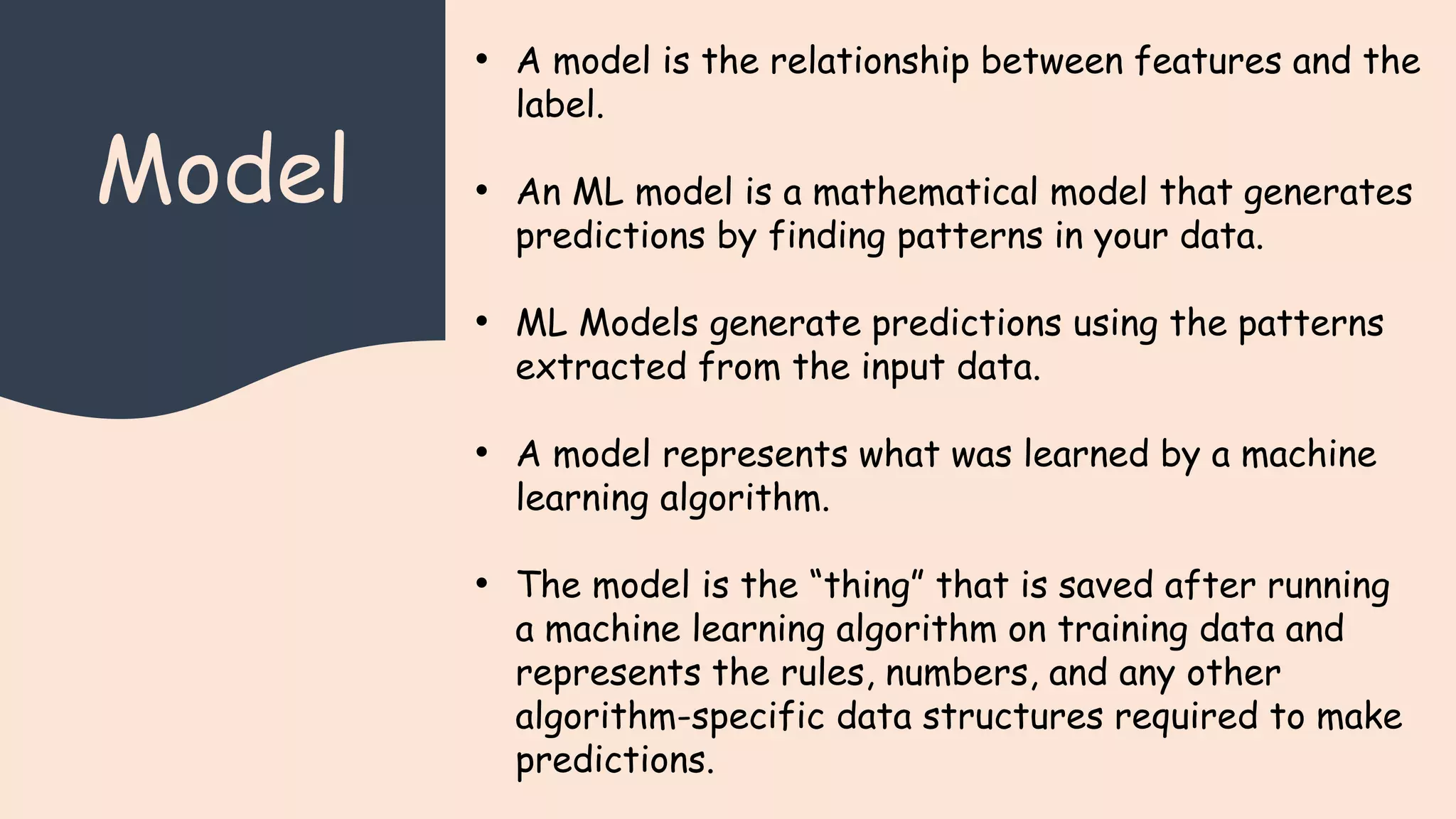 Model

• A model is the relationship between features and the label.

• An ML model is a mathematical model that generates predictions by finding patterns in your data.

• ML Models generate predictions using the patterns extracted from the input data.

• A model represents what was learned by a machine learning algorithm.

• The model is the “thing” that is saved after running a machine learning algorithm on training data and represents the rules, numbers, and any other algorithm-specific data structures required to make predictions.